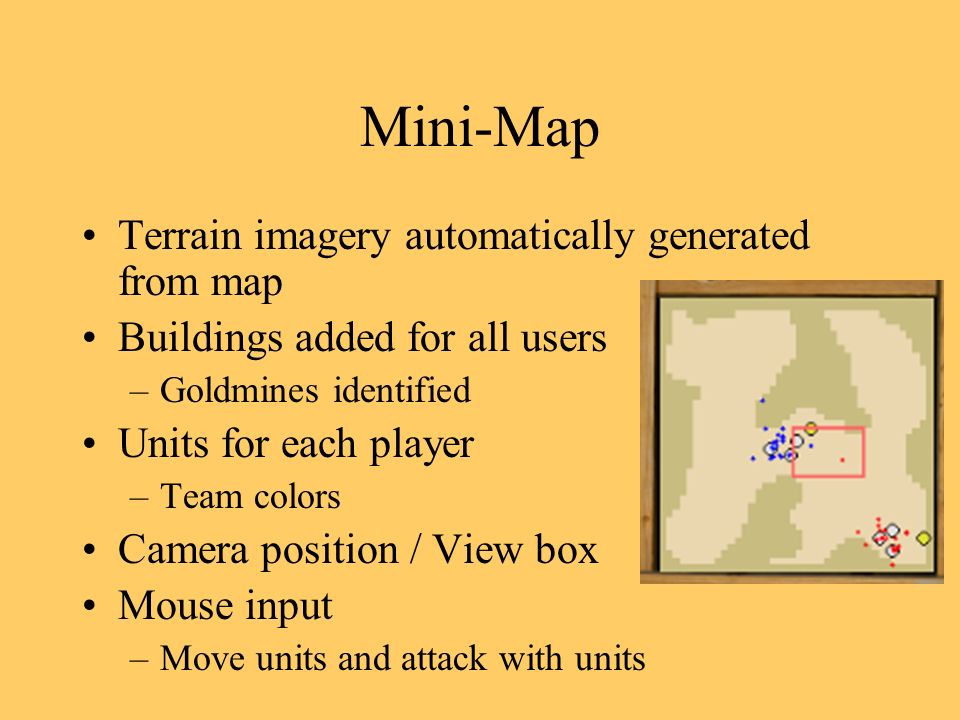 Mini-Map

• Terrain imagery automatically generated from map
• Buildings added for all users
– Goldmines identified
• Units for each player
– Team colors
• Camera position / View box
• Mouse input
– Move units and attack with units